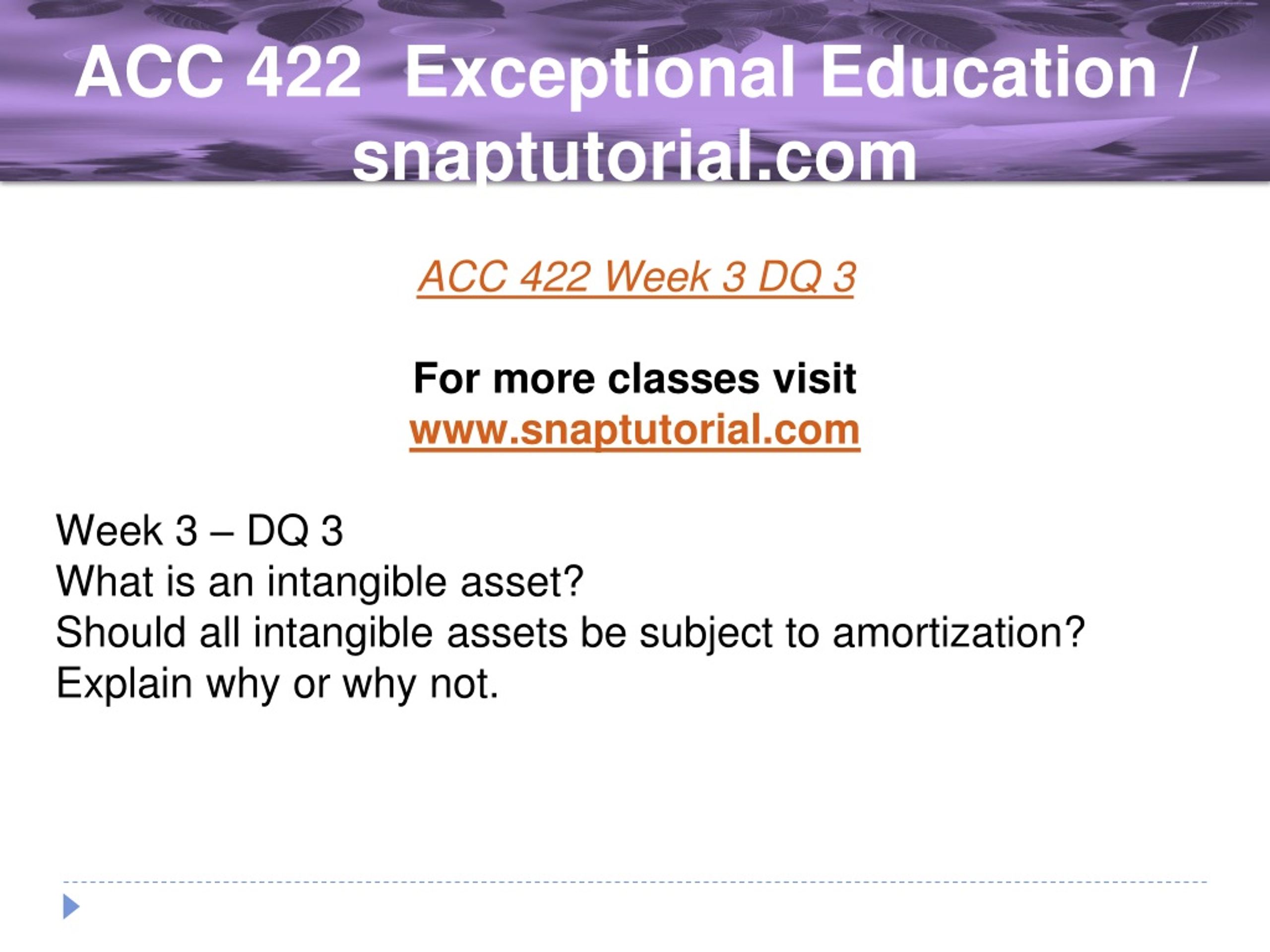 ACC 422 Exceptional Education / snaptutorial.com

ACC 422 Week 3 DQ 3

For more classes visit
www.snaptutorial.com

Week 3 – DQ 3
What is an intangible asset?
Should all intangible assets be subject to amortization?
Explain why or why not.